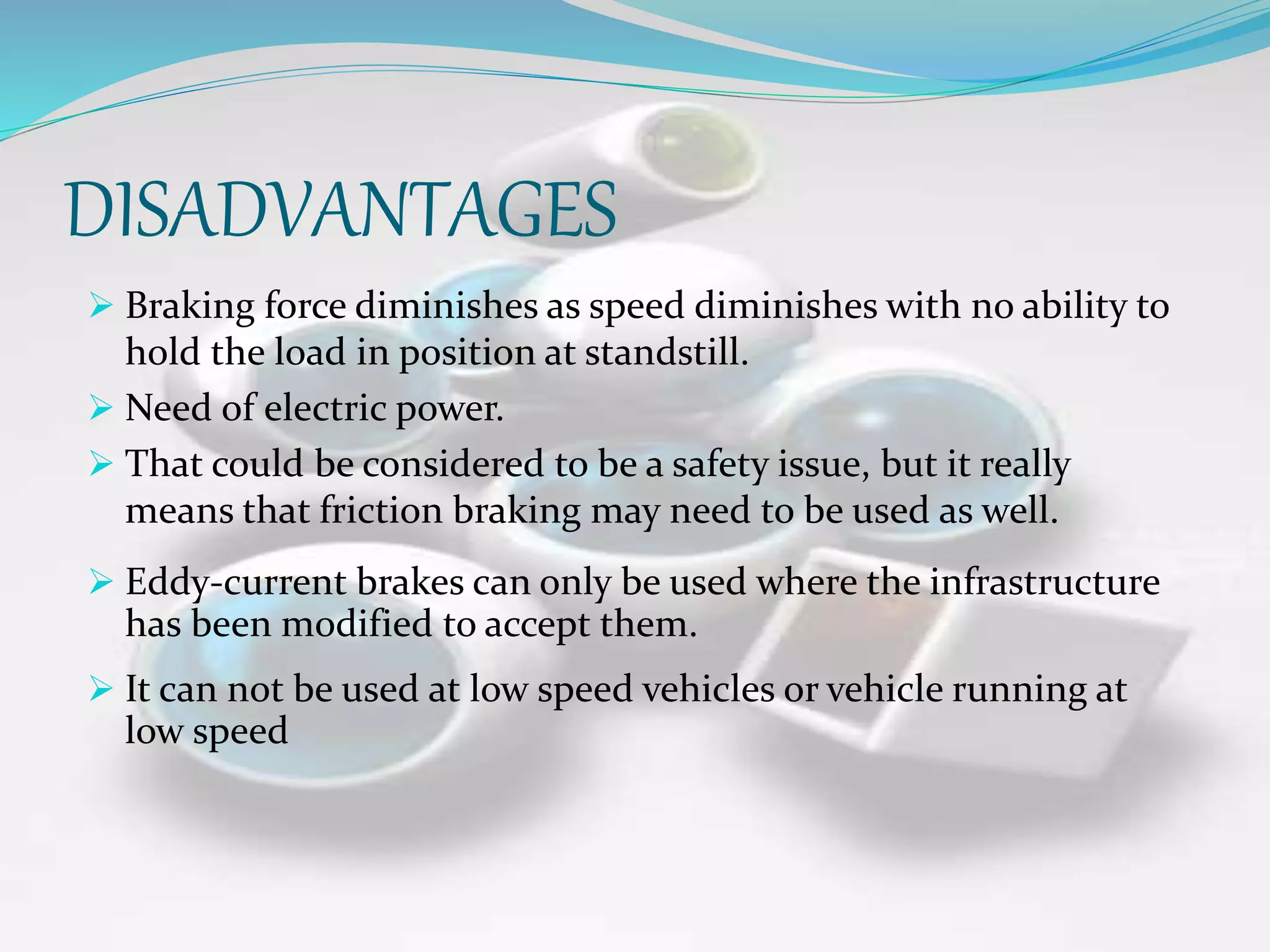 DISADVANTAGES

➢ Braking force diminishes as speed diminishes with no ability to hold the load in position at standstill.

➢ Need of electric power.

➢ That could be considered to be a safety issue, but it really means that friction braking may need to be used as well.

➢ Eddy-current brakes can only be used where the infrastructure has been modified to accept them.

➢ It can not be used at low speed vehicles or vehicle running at low speed